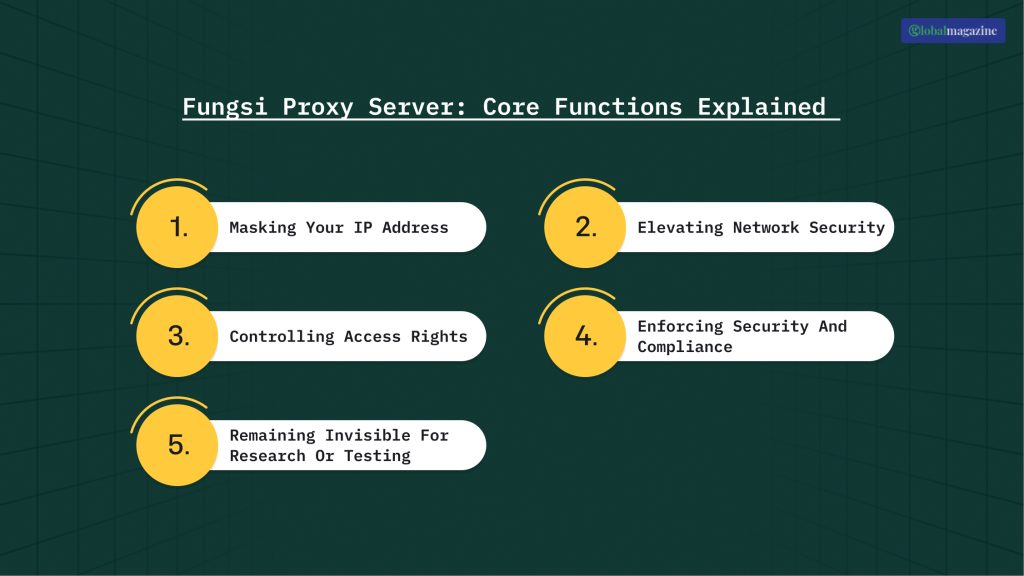 Globalmagazine

Fungsi Proxy Server: Core Functions Explained

1. Masking Your IP Address

2. Elevating Network Security

3. Controlling Access Rights

4. Enforcing Security And Compliance

5. Remaining Invisible For Research Or Testing